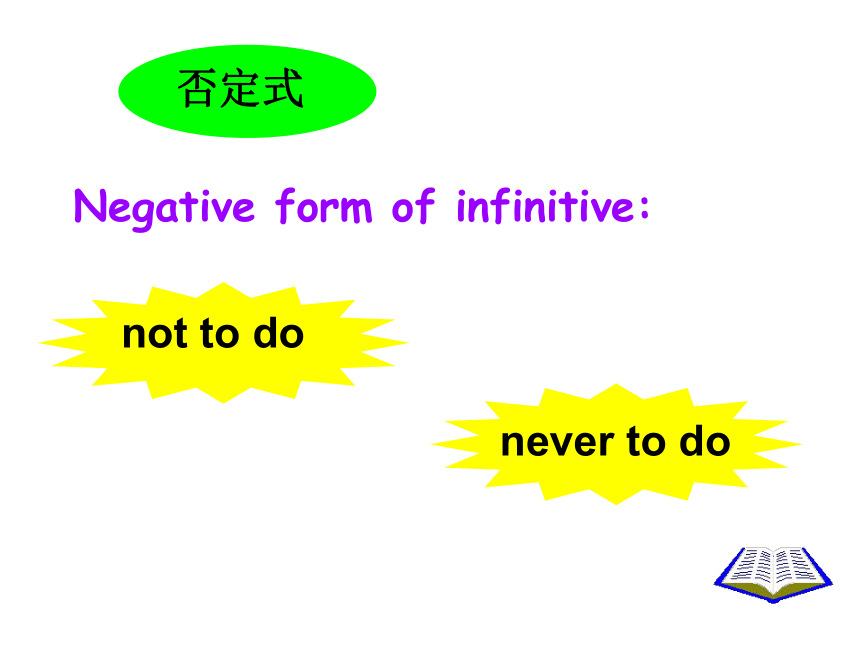 否定式

Negative form of infinitive:

not to do

never to do